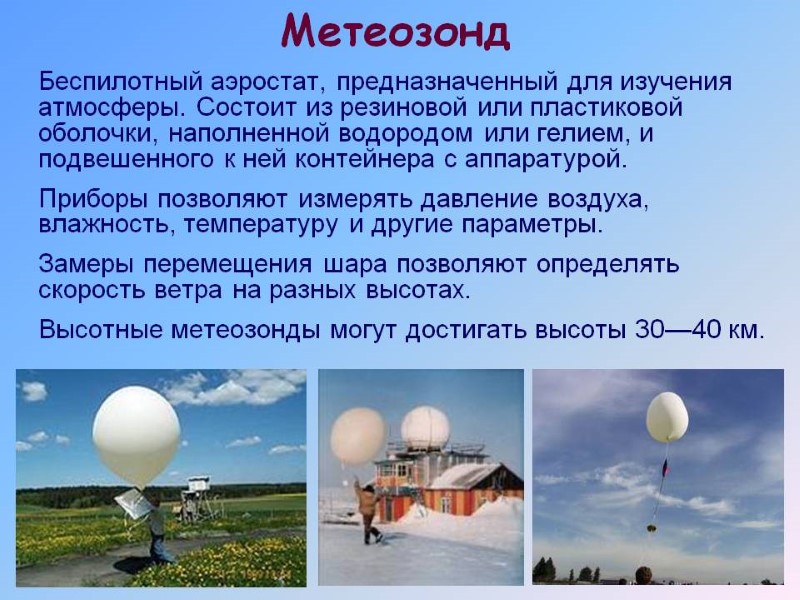 Метеозонд

Беспилотный аэростат, предназначенный для изучения атмосферы. Состоит из резиновой или пластиковой оболочки, наполненной водородом или гелием, и подвешенного к ней контейнера с аппаратурой.

Приборы позволяют измерять давление воздуха, влажность, температуру и другие параметры.

Замеры перемещения шара позволяют определять скорость ветра на разных высотах.

Высотные метеозонды могут достигать высоты 30—40 км.